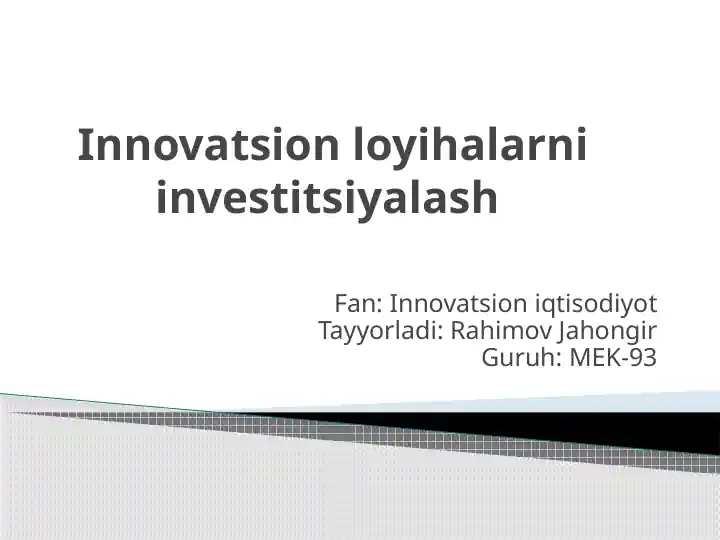 Innovatsion loyihalarni investitsiyalash

Fan: Innovatsion iqtisodiyot
Tayyorladi: Rahimov Jahongir
Guruh: MEK-93